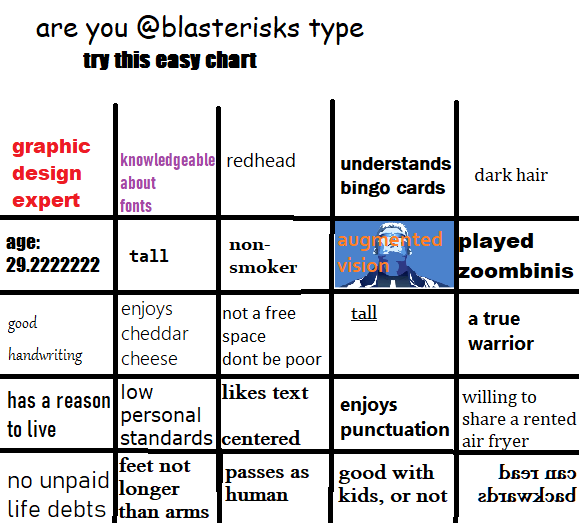 are you @blasterisks type
try this easy chart

| graphic design expert | knowledgeable about fonts | redhead | understands bingo cards | dark hair |
|---|---|---|---|---|
| age: 29.2222222 | tall | non-smoker | augmented vision | played zoombinis |
| good handwriting | enjoys cheddar cheese | not a free space dont be poor | tall | a true warrior |
| has a reason to live | low personal standards | likes text centered | enjoys punctuation | willing to share a rented air fryer |
| no unpaid life debts | feet not longer than arms | passes as human | good with kids, or not | can read backwards |